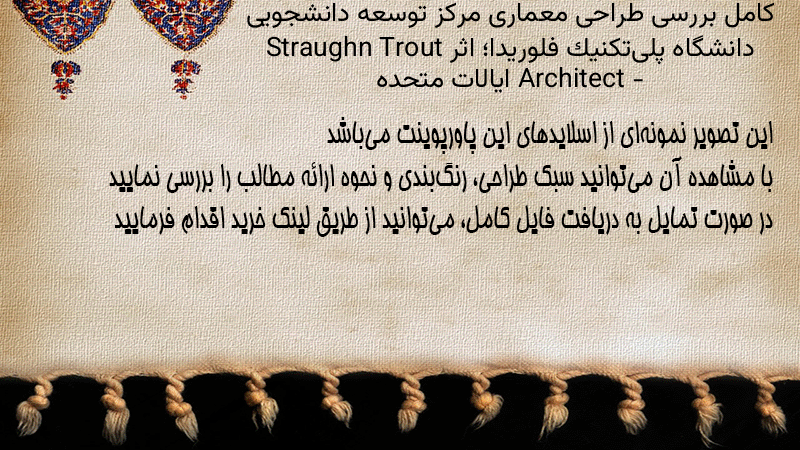 کامل بررسی طراحی معماری مرکز توسعه دانشجویی دانشگاه پلی‌تکنیك فلوریدا؛ اثر Straughn Trout Architect - ایالات متحده

این تصویر نمونه‌ای از اسلایدهای این پاورپوینت می‌باشد
با مشاهده آن می‌توانید سبک طراحی، رنگ‌بندی و نحوه ارائه مطالب را بررسی نمایید
در صورت تمایل به دریافت فایل کامل، می‌توانید از طریق لینک خرید اقدام فرمایید